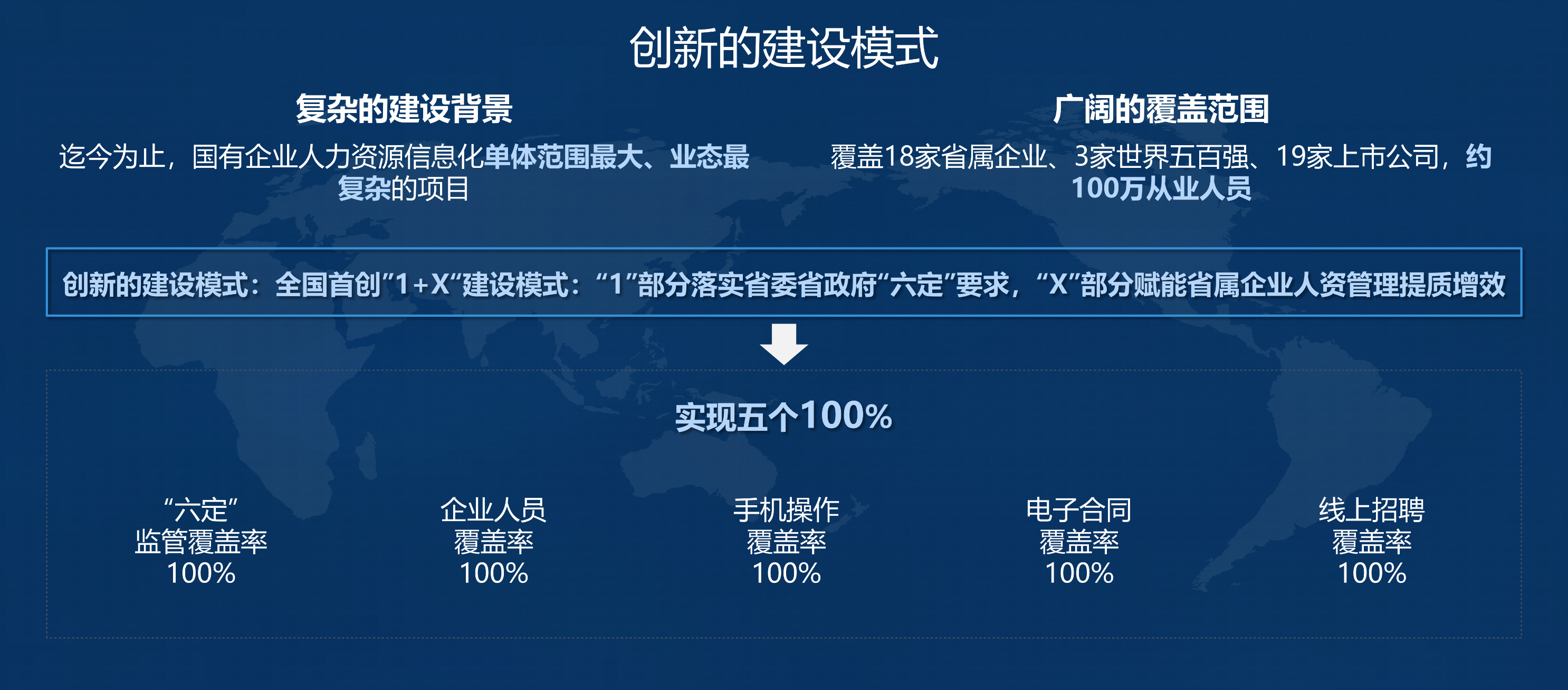 创新的建设模式

复杂的建设背景

迄今为止，国有企业人力资源信息化单体范围最大、业态最复杂的项目

广阔的覆盖范围

覆盖18家省属企业、3家世界五百强、19家上市公司，约100万从业人员

创新的建设模式：全国首创”1+X“建设模式：“1”部分落实省委省政府“六定”要求，“X”部分赋能省属企业人资管理提质增效

实现五个100%

“六定”
监管覆盖率
100%

企业人员
覆盖率
100%

手机操作
覆盖率
100%

电子合同
覆盖率
100%

线上招聘
覆盖率
100%